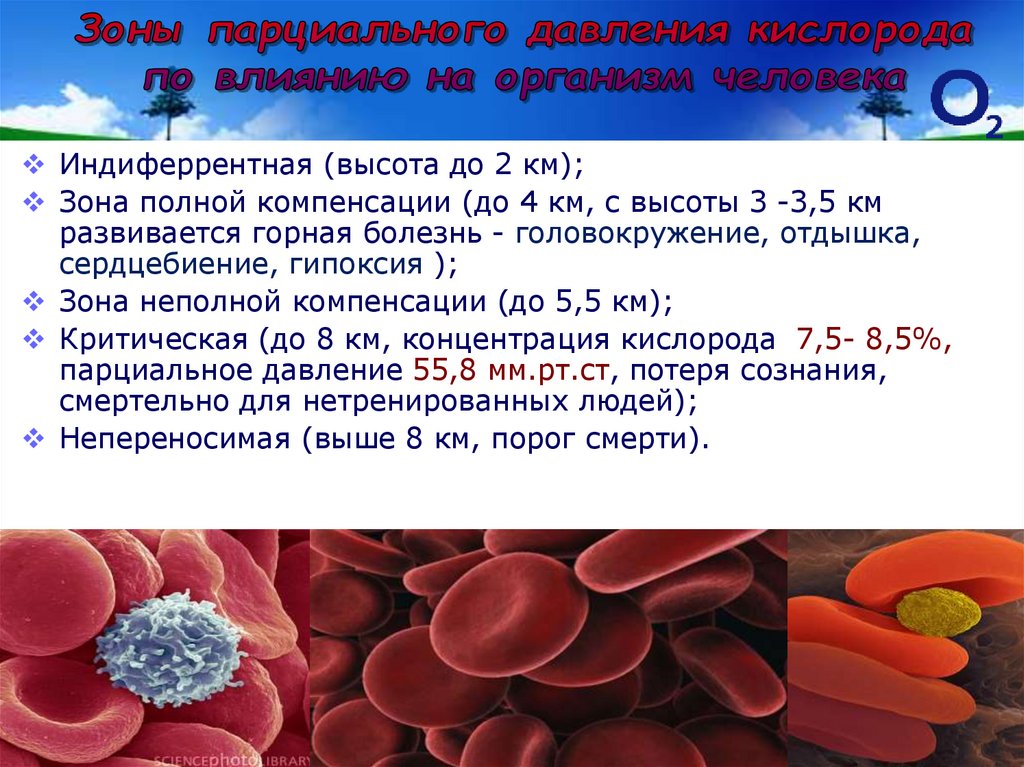 Зоны парциального давления кислорода по влиянию на организм человека

$O_2$

❖ Индиферрентная (высота до 2 км);
❖ Зона полной компенсации (до 4 км, с высоты 3 -3,5 км развивается горная болезнь - головокружение, отдышка, сердцебиение, гипоксия );
❖ Зона неполной компенсации (до 5,5 км);
❖ Критическая (до 8 км, концентрация кислорода 7,5- 8,5%, парциальное давление 55,8 мм.рт.ст, потеря сознания, смертельно для нетренированных людей);
❖ Непереносимая (выше 8 км, порог смерти).

SCIENCEphotoLIBRARY